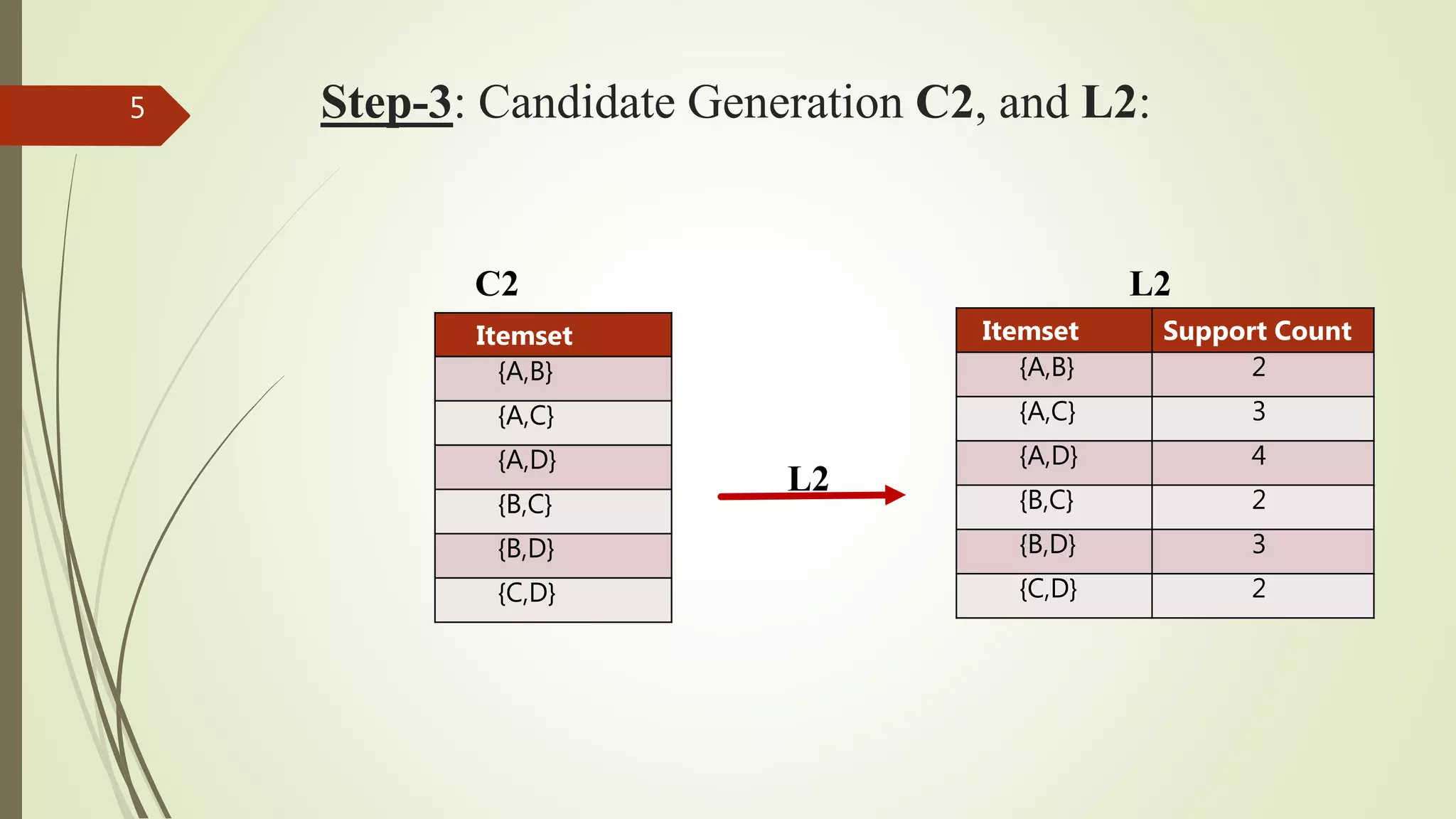 5

Step-3: Candidate Generation C2, and L2:

C2

| Itemset |
|---|
| {A,B} |
| {A,C} |
| {A,D} |
| {B,C} |
| {B,D} |
| {C,D} |

L2

L2

| Itemset | Support Count |
|---|---|
| {A,B} | 2 |
| {A,C} | 3 |
| {A,D} | 4 |
| {B,C} | 2 |
| {B,D} | 3 |
| {C,D} | 2 |